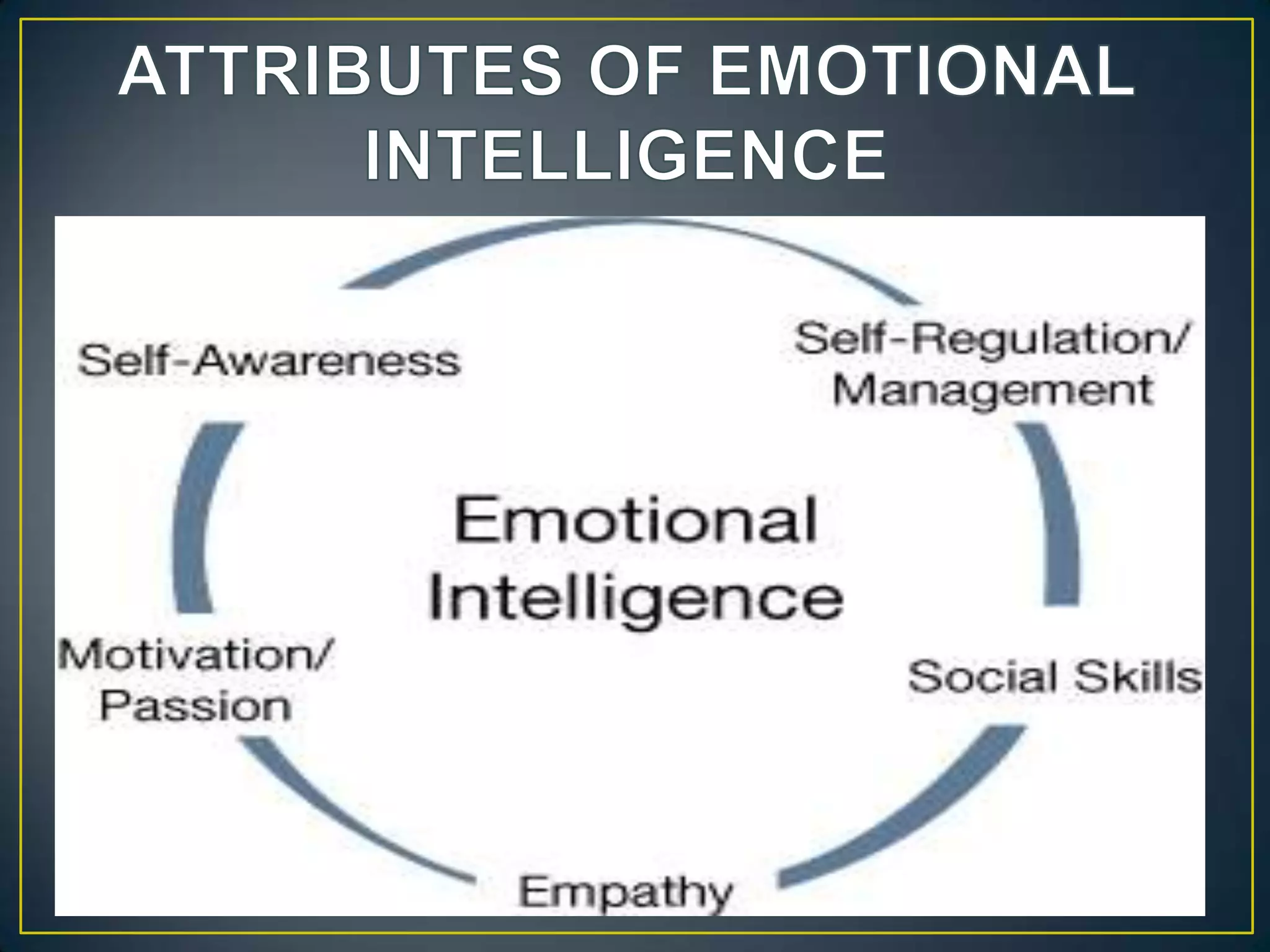 ATTRIBUTES OF EMOTIONAL INTELLIGENCE

Self-Awareness

Self-Regulation/ Management

Emotional Intelligence

Motivation/ Passion

Social Skills

Empathy